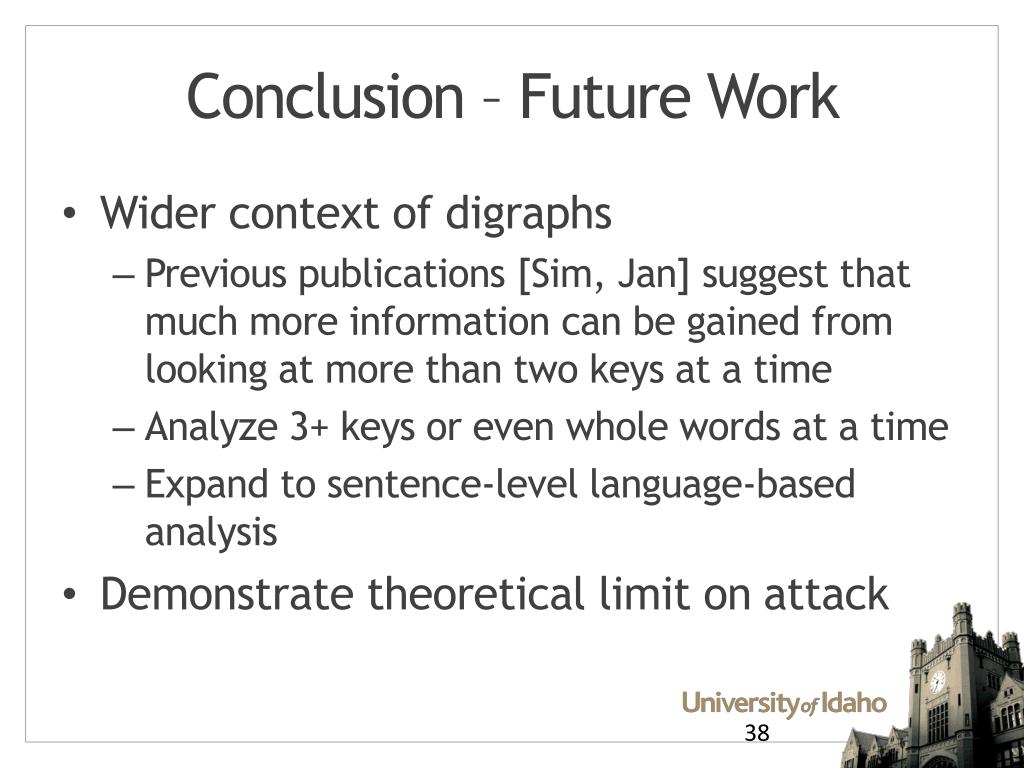 Conclusion – Future Work

• Wider context of digraphs
– Previous publications [Sim, Jan] suggest that much more information can be gained from looking at more than two keys at a time
– Analyze 3+ keys or even whole words at a time
– Expand to sentence-level language-based analysis

• Demonstrate theoretical limit on attack

University of Idaho

38